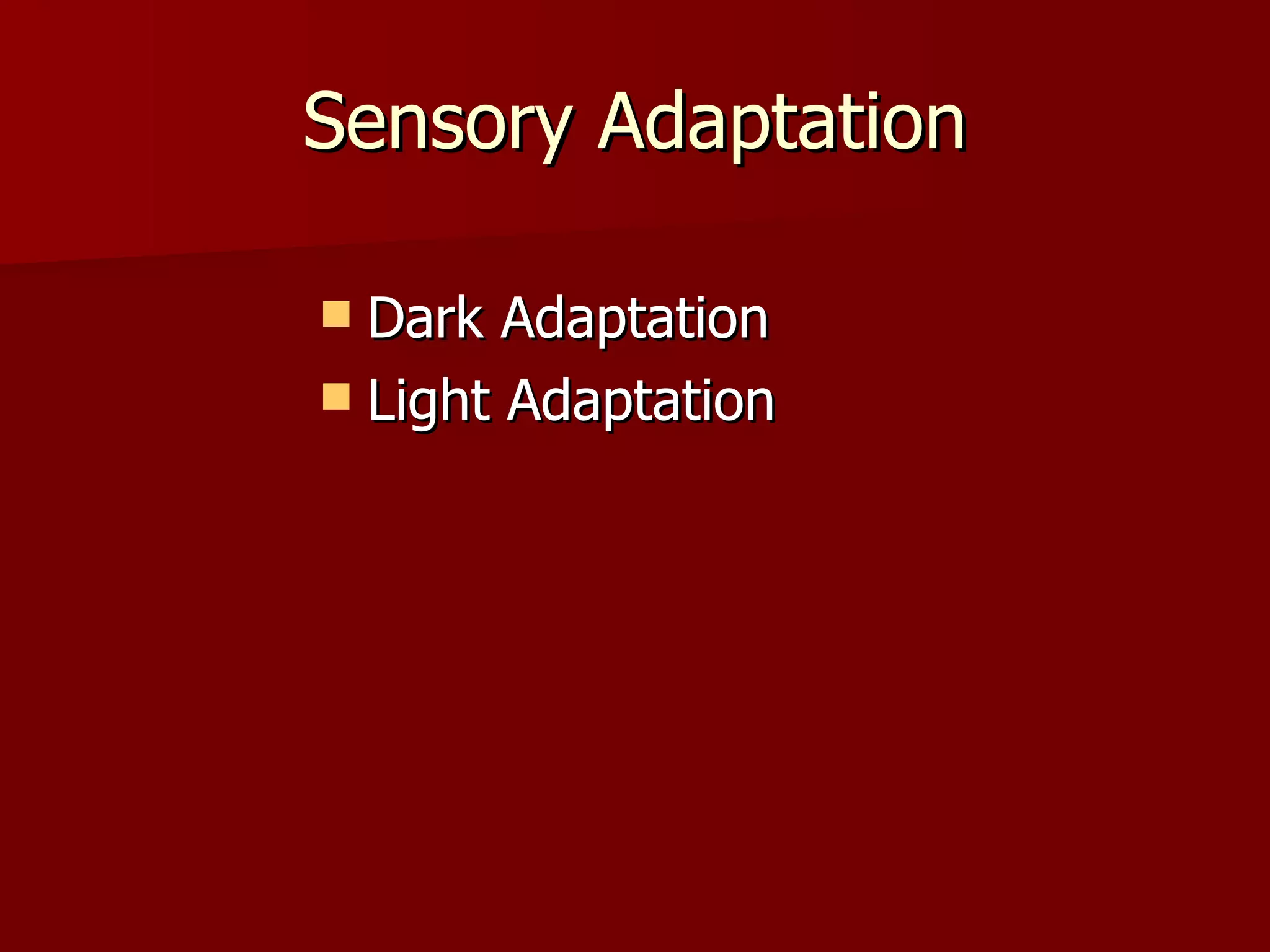 Sensory Adaptation

- Dark Adaptation
- Light Adaptation